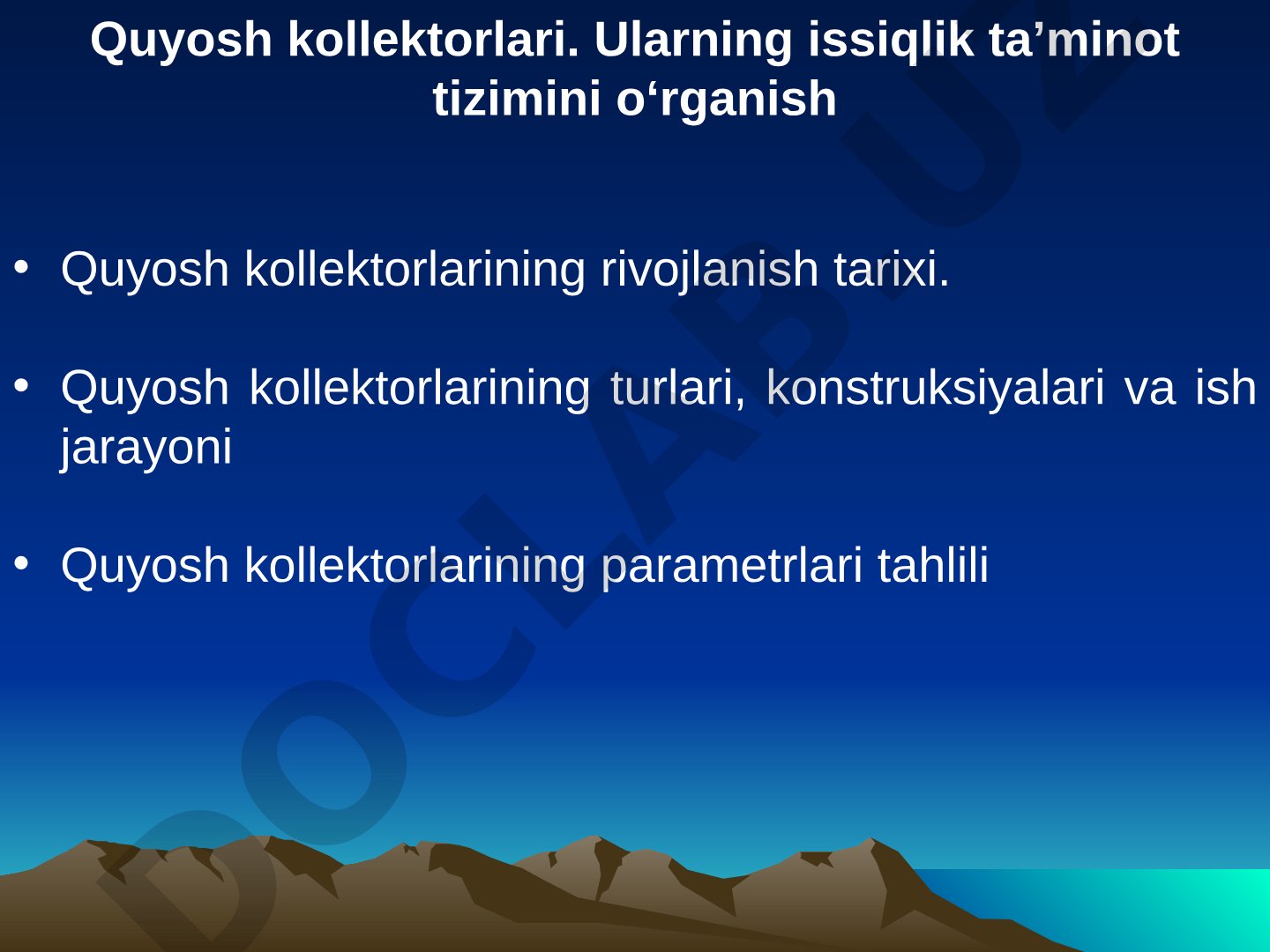 Quyosh kollektorlari. Ularning issiqlik ta’minot tizimini o‘rganish

• Quyosh kollektorlarining rivojlanish tarixi.

• Quyosh kollektorlarining turlari, konstruksiyalari va ish jarayoni

• Quyosh kollektorlarining parametrlari tahlili

DOCLAB.UZ